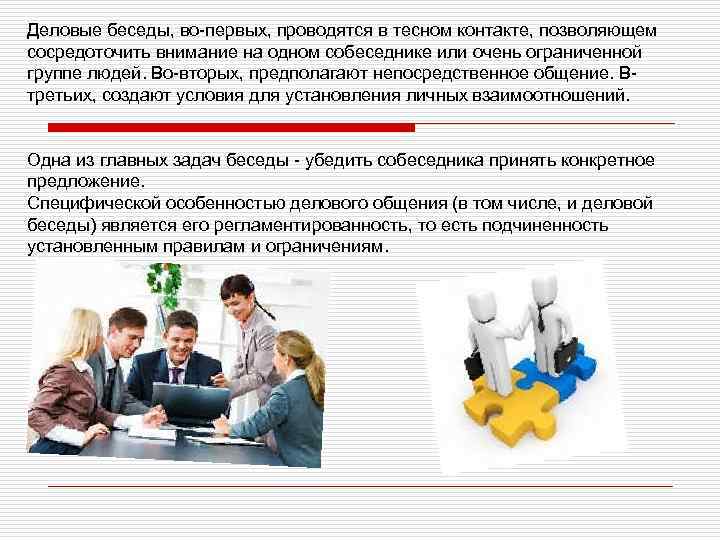 Деловые беседы, во-первых, проводятся в тесном контакте, позволяющем сосредоточить внимание на одном собеседнике или очень ограниченной группе людей. Во-вторых, предполагают непосредственное общение. В-третьих, создают условия для установления личных взаимоотношений.

Одна из главных задач беседы - убедить собеседника принять конкретное предложение.
Специфической особенностью делового общения (в том числе, и деловой беседы) является его регламентированность, то есть подчиненность установленным правилам и ограничениям.